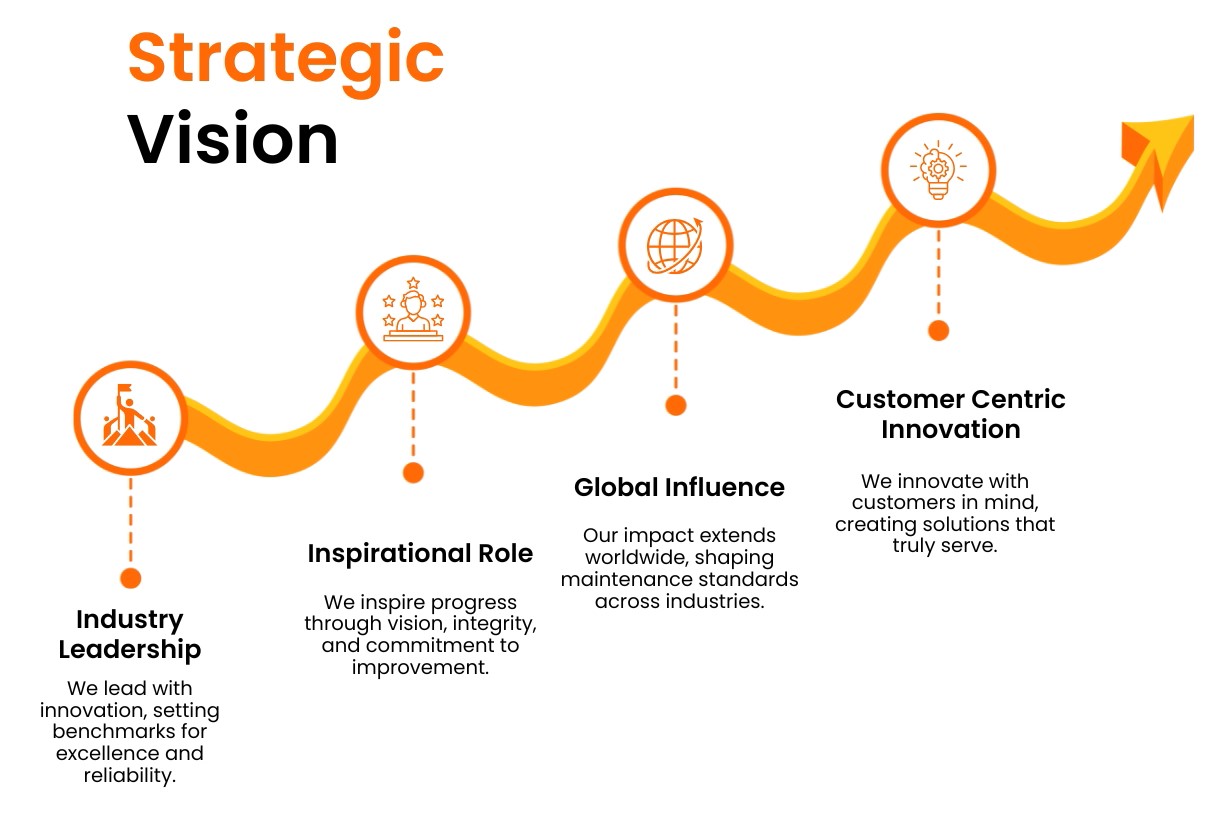 Strategic Vision

Industry Leadership

We lead with innovation, setting benchmarks for excellence and reliability.

Inspirational Role

We inspire progress through vision, integrity, and commitment to improvement.

Global Influence

Our impact extends worldwide, shaping maintenance standards across industries.

Customer Centric Innovation

We innovate with customers in mind, creating solutions that truly serve.